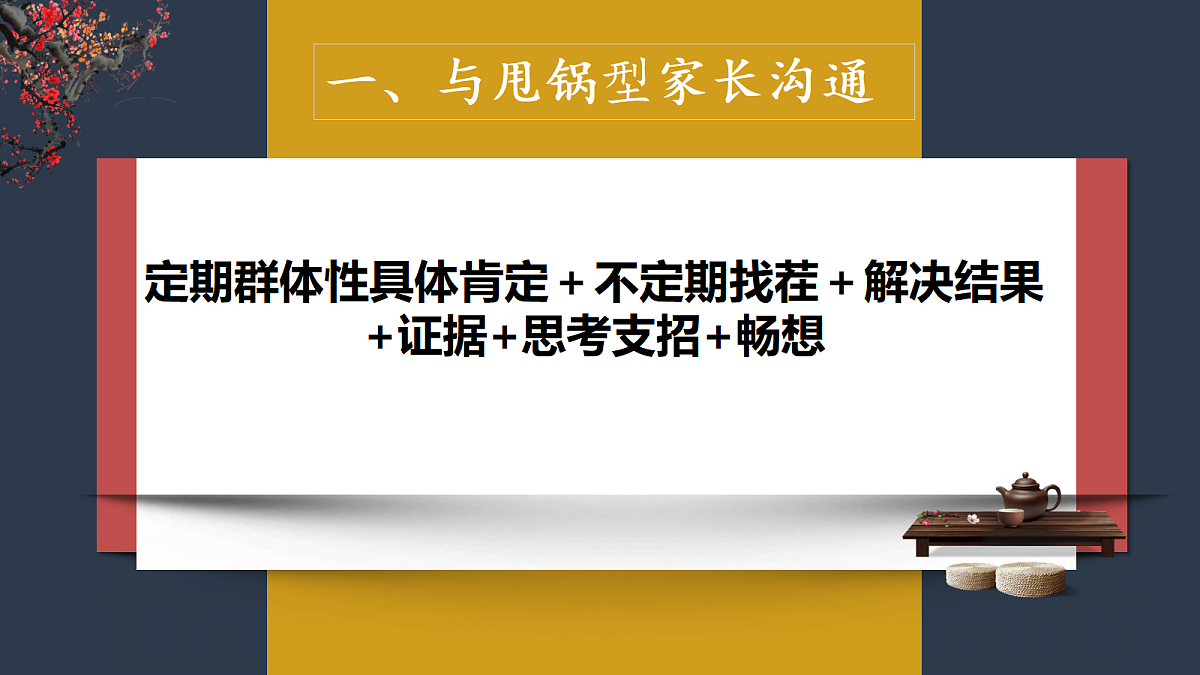 一、与甩锅型家长沟通

定期群体性具体肯定＋不定期找茬＋解决结果＋证据+思考支招+畅想